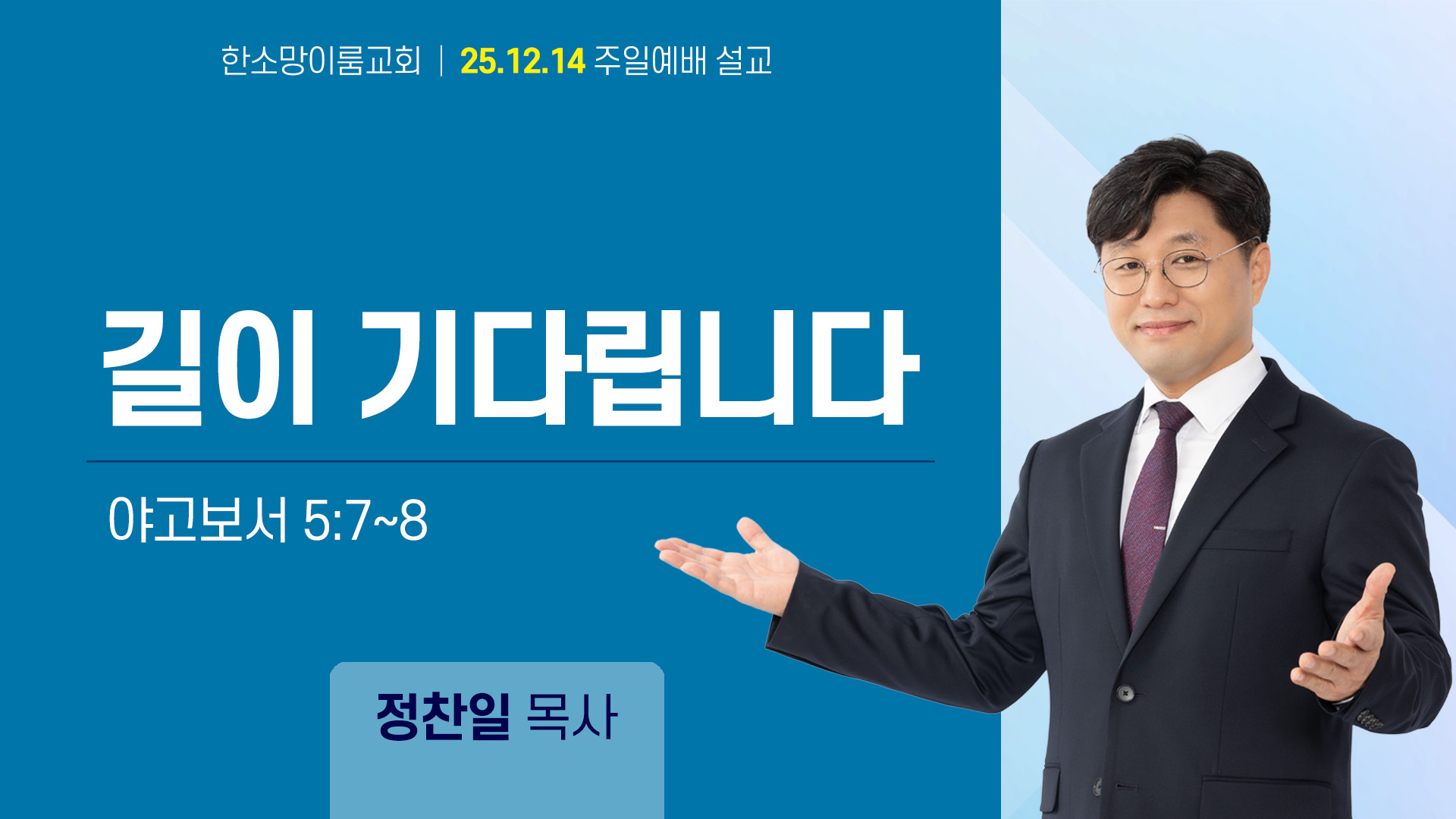 한소망이룸교회 | 25.12.14 주일예배 설교

길이 기다립니다

야고보서 5:7~8

정찬일 목사